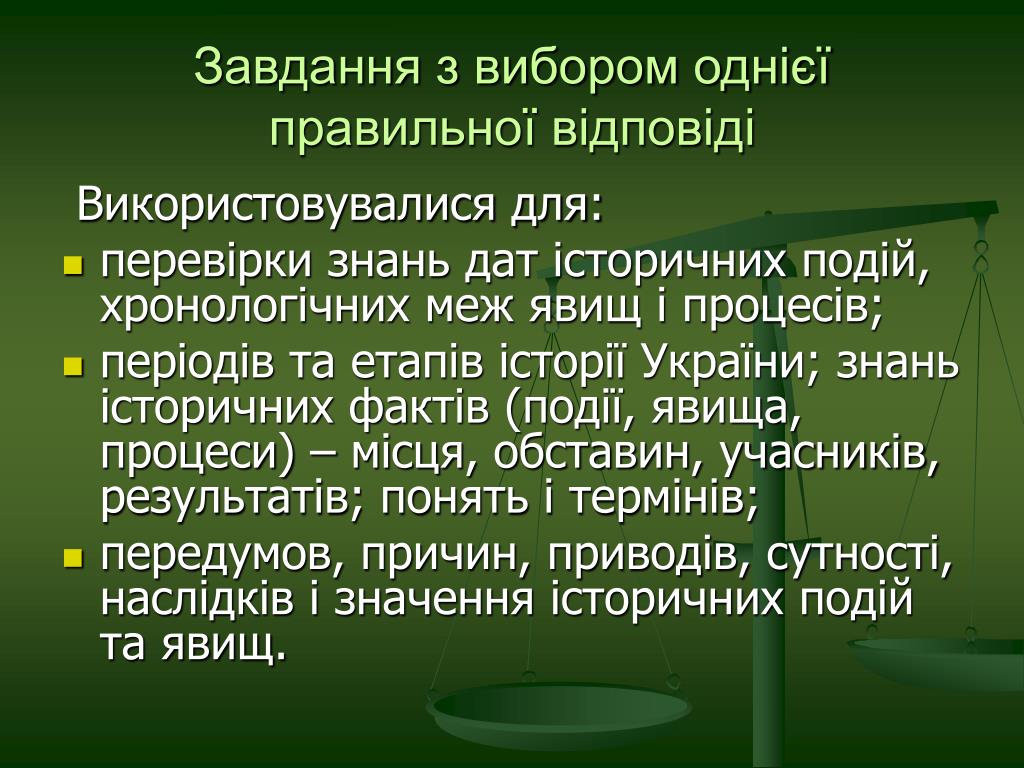 Завдання з вибором однієї правильної відповіді

Використовувалися для:

- перевірки знань дат історичних подій, хронологічних меж явищ і процесів;
- періодів та етапів історії України; знань історичних фактів (події, явища, процеси) – місця, обставин, учасників, результатів; понять і термінів;
- передумов, причин, приводів, сутності, наслідків і значення історичних подій та явищ.